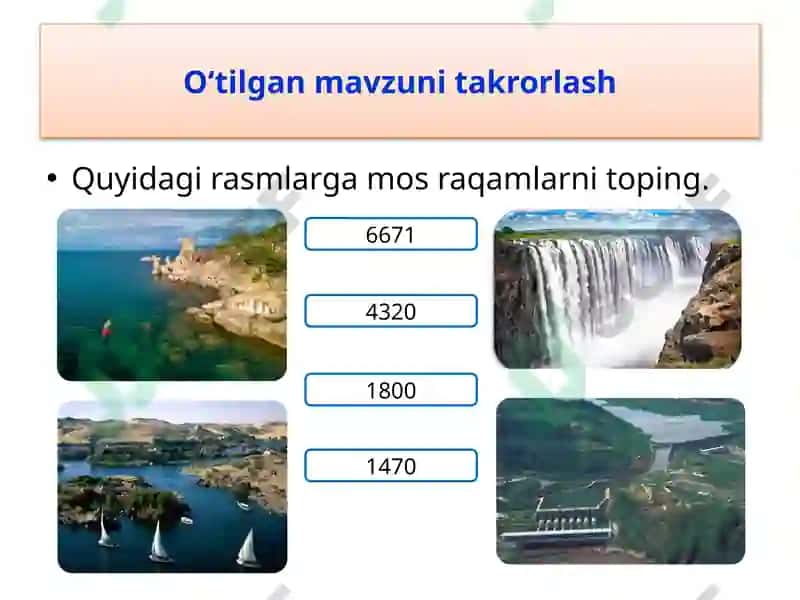 O‘tilgan mavzuni takrorlash

• Quyidagi rasmlarga mos raqamlarni toping.

6671

4320

1800

1470